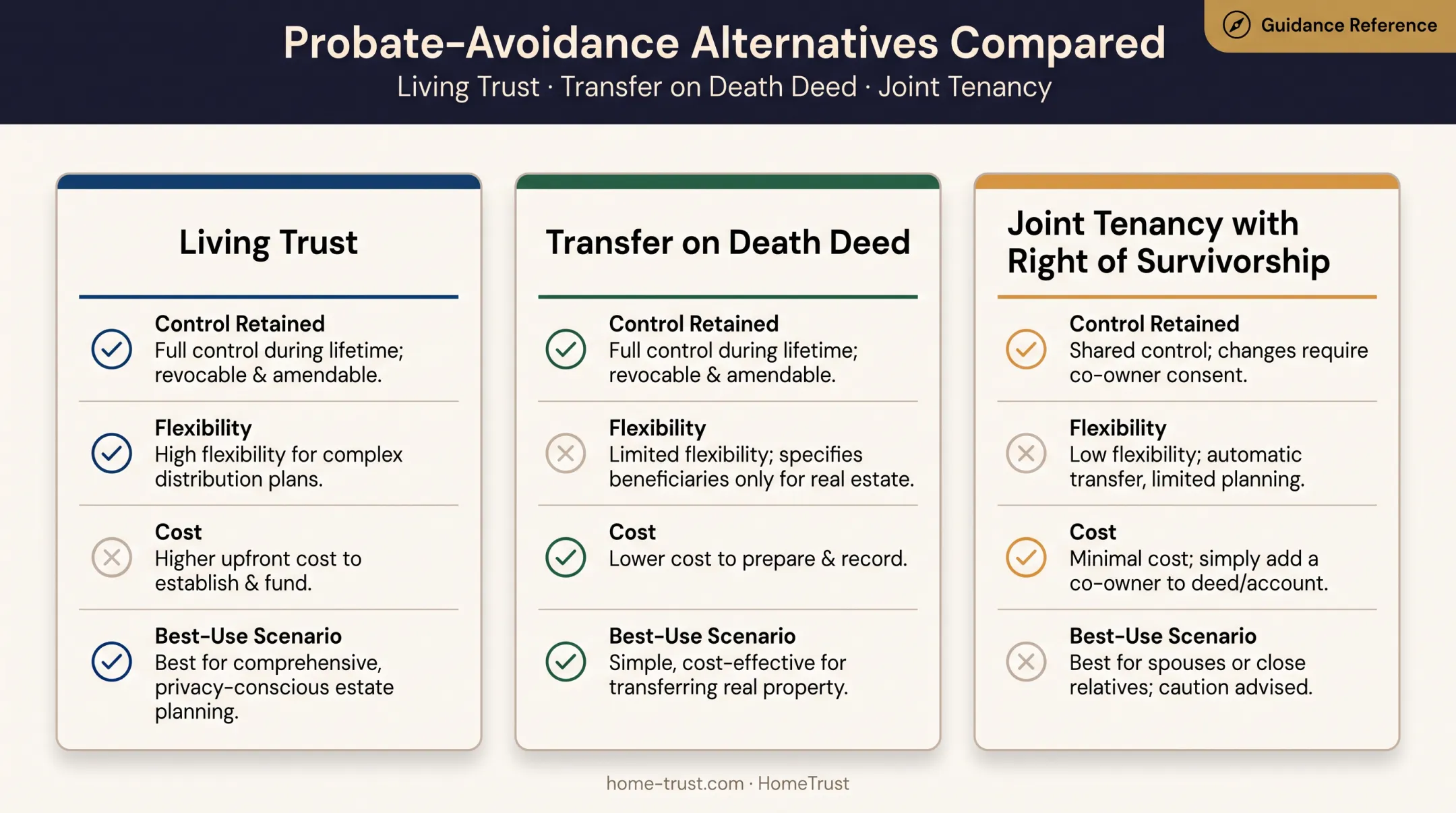 Guidance Reference

Probate-Avoidance Alternatives Compared

Living Trust · Transfer on Death Deed · Joint Tenancy

Living Trust

Control Retained
Full control during lifetime; revocable & amendable.

Flexibility
High flexibility for complex distribution plans.

Cost
Higher upfront cost to establish & fund.

Best-Use Scenario
Best for comprehensive, privacy-conscious estate planning.

Transfer on Death Deed

Control Retained
Full control during lifetime; revocable & amendable.

Flexibility
Limited flexibility; specifies beneficiaries only for real estate.

Cost
Lower cost to prepare & record.

Best-Use Scenario
Simple, cost-effective for transferring real property.

Joint Tenancy with Right of Survivorship

Control Retained
Shared control; changes require co-owner consent.

Flexibility
Low flexibility; automatic transfer, limited planning.

Cost
Minimal cost; simply add a co-owner to deed/account.

Best-Use Scenario
Best for spouses or close relatives; caution advised.

home-trust.com · HomeTrust